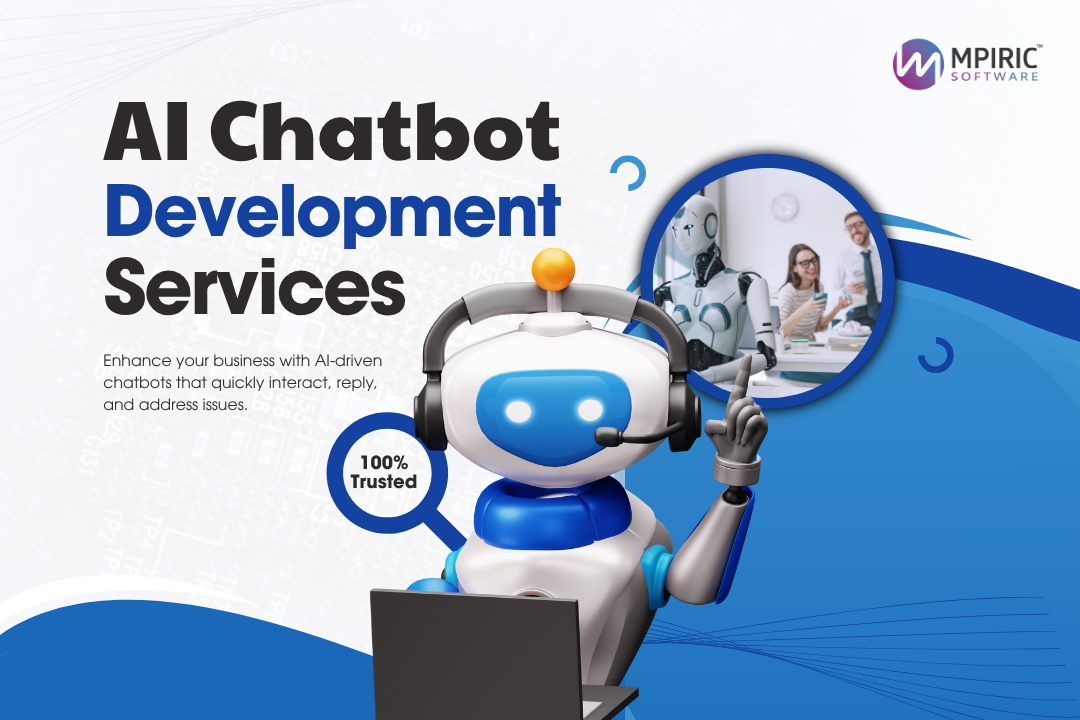 MPIRIC™
SOFTWARE

AI Chatbot Development Services

Enhance your business with AI-driven chatbots that quickly interact, reply, and address issues.

100% Trusted